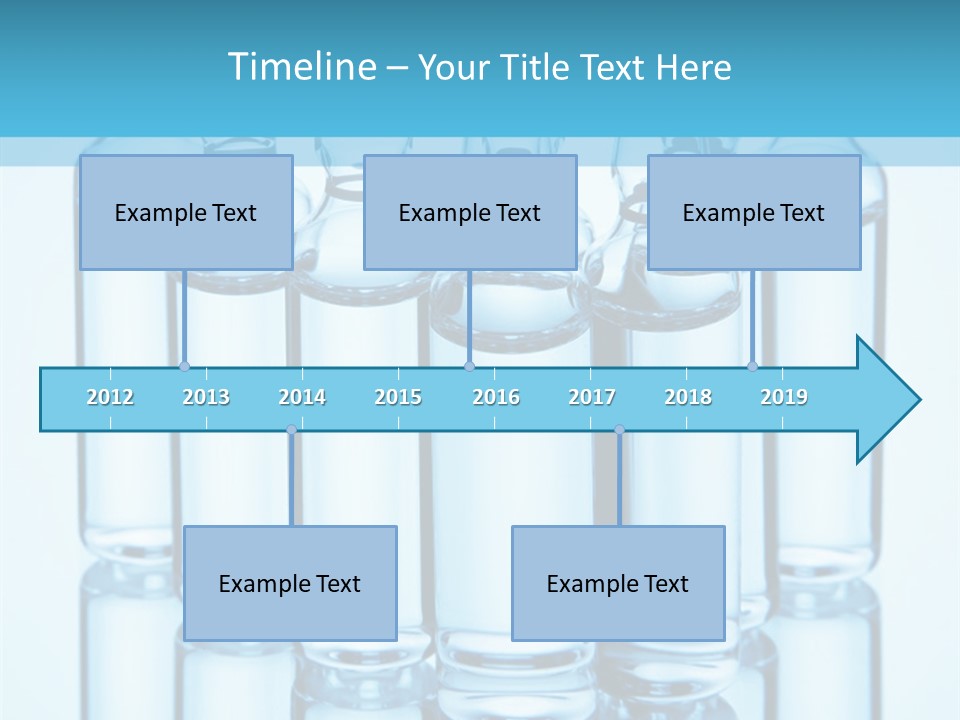 Timeline – Your Title Text Here

Example Text

Example Text

Example Text

2012 2013 2014 2015 2016 2017 2018 2019

Example Text

Example Text